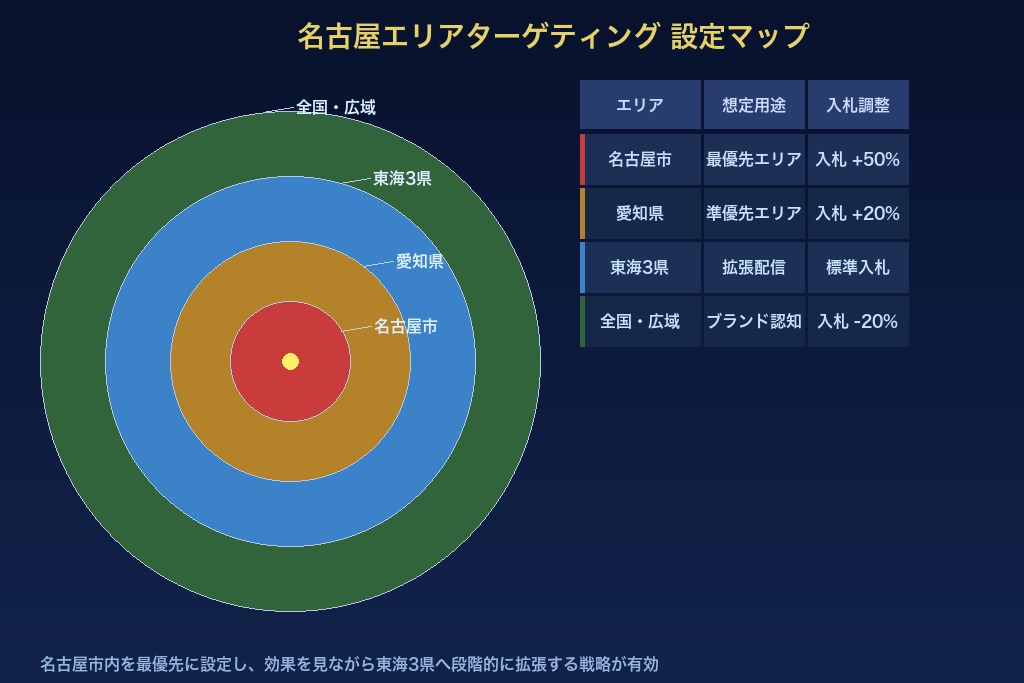 名古屋エリアターゲティング 設定マップ

全国・広域
東海3県
愛知県
名古屋市

| エリア | 想定用途 | 入札調整 |
|---|---|---|
| 名古屋市 | 最優先エリア | 入札 +50% |
| 愛知県 | 準優先エリア | 入札 +20% |
| 東海3県 | 拡張配信 | 標準入札 |
| 全国・広域 | ブランド認知 | 入札 -20% |

名古屋市内を最優先に設定し、効果を見ながら東海3県へ段階的に拡張する戦略が有効